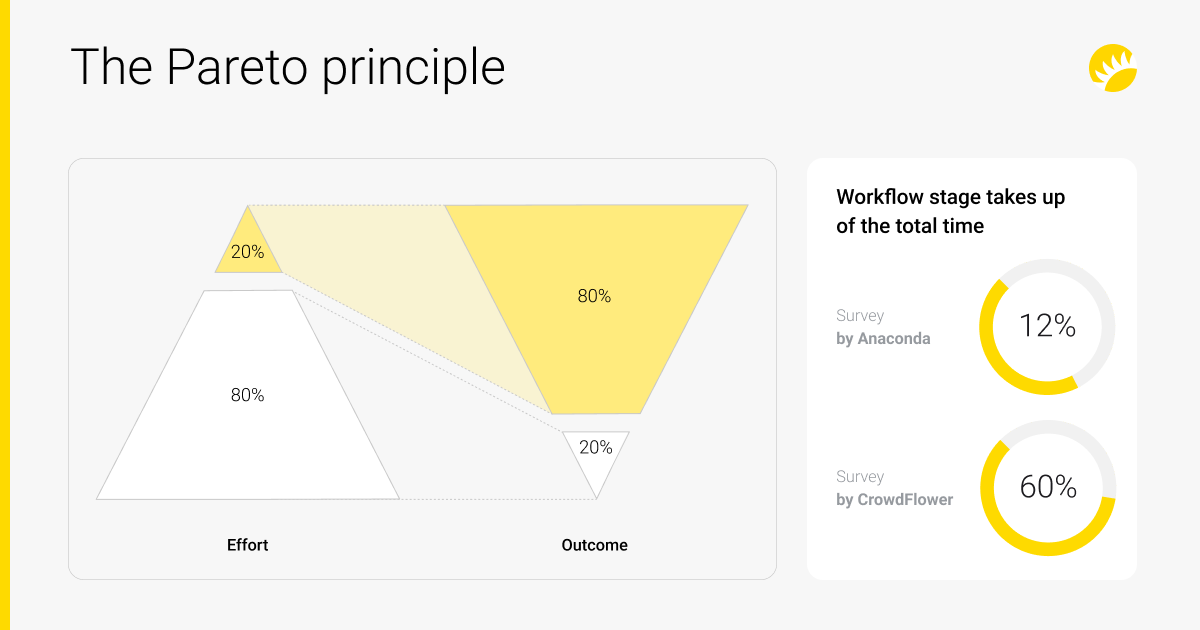 The Pareto principle

20%

80%

80%

20%

Effort

Outcome

Workflow stage takes up of the total time

Survey
by Anaconda

12%

Survey
by CrowdFlower

60%